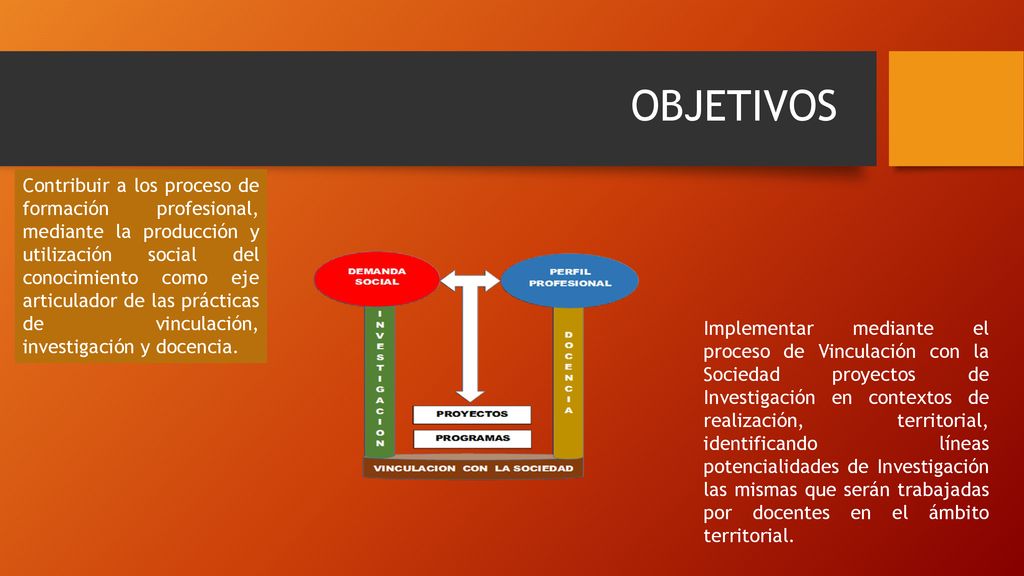 OBJETIVOS

Contribuir a los proceso de formación profesional, mediante la producción y utilización social del conocimiento como eje articulador de las prácticas de vinculación, investigación y docencia.

DEMANDA SOCIAL

PERFIL PROFESIONAL

INVESTIGACION

DOCENCIA

PROYECTOS

PROGRAMAS

VINCULACION CON LA SOCIEDAD

Implementar mediante el proceso de Vinculación con la Sociedad proyectos de Investigación en contextos de realización, territorial, identificando líneas potencialidades de Investigación las mismas que serán trabajadas por docentes en el ámbito territorial.